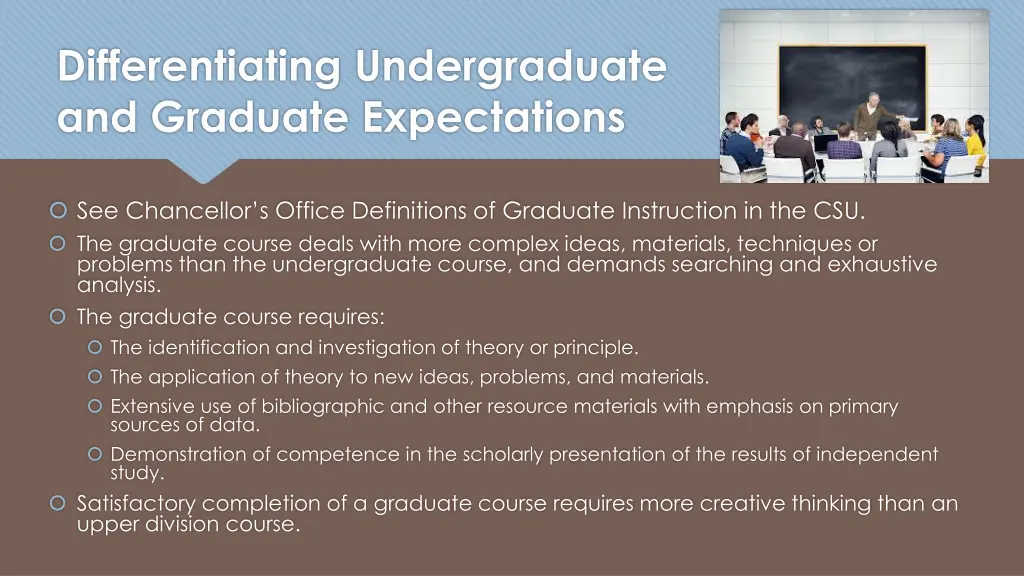 Differentiating Undergraduate and Graduate Expectations

See Chancellor's Office Definitions of Graduate Instruction in the CSU.

The graduate course deals with more complex ideas, materials, techniques or problems than the undergraduate course, and demands searching and exhaustive analysis.

The graduate course requires:

The identification and investigation of theory or principle.

The application of theory to new ideas, problems, and materials.

Extensive use of bibliographic and other resource materials with emphasis on primary sources of data.

Demonstration of competence in the scholarly presentation of the results of independent study.

Satisfactory completion of a graduate course requires more creative thinking than an upper division course.